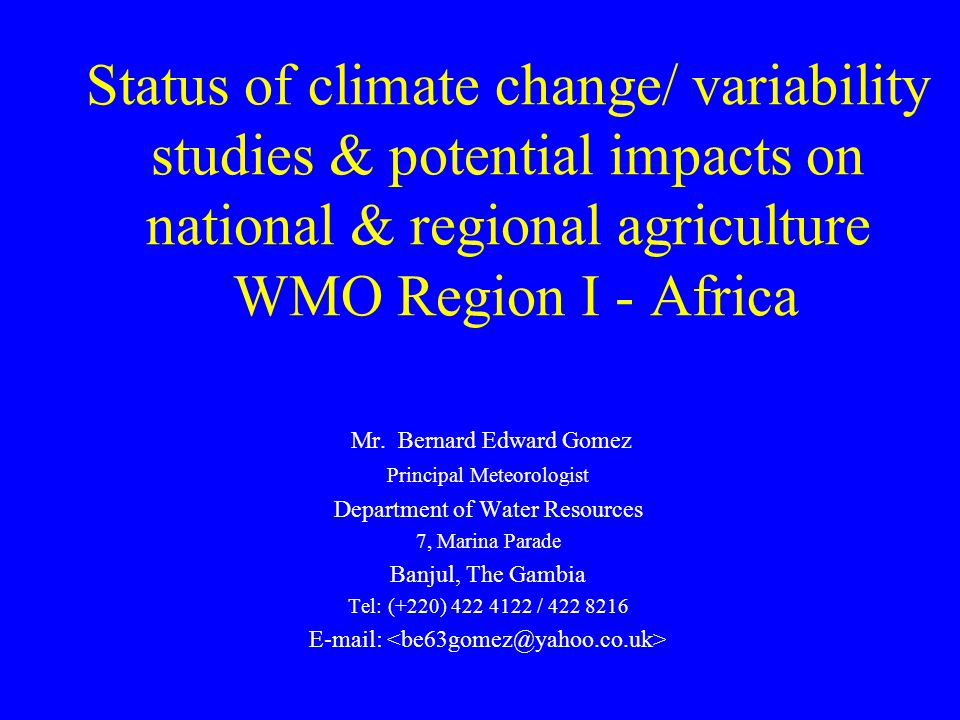 Status of climate change/ variability studies & potential impacts on national & regional agriculture WMO Region I - Africa

Mr. Bernard Edward Gomez
Principal Meteorologist
Department of Water Resources
7, Marina Parade
Banjul, The Gambia
Tel: (+220) 422 4122 / 422 8216
E-mail: <be63gomez@yahoo.co.uk>